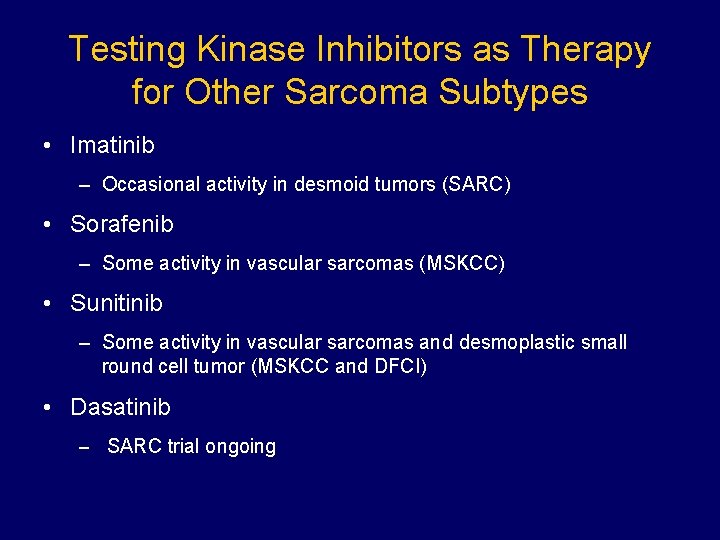 Testing Kinase Inhibitors as Therapy for Other Sarcoma Subtypes

• Imatinib
  – Occasional activity in desmoid tumors (SARC)
• Sorafenib
  – Some activity in vascular sarcomas (MSKCC)
• Sunitinib
  – Some activity in vascular sarcomas and desmoplastic small round cell tumor (MSKCC and DFCI)
• Dasatinib
  – SARC trial ongoing